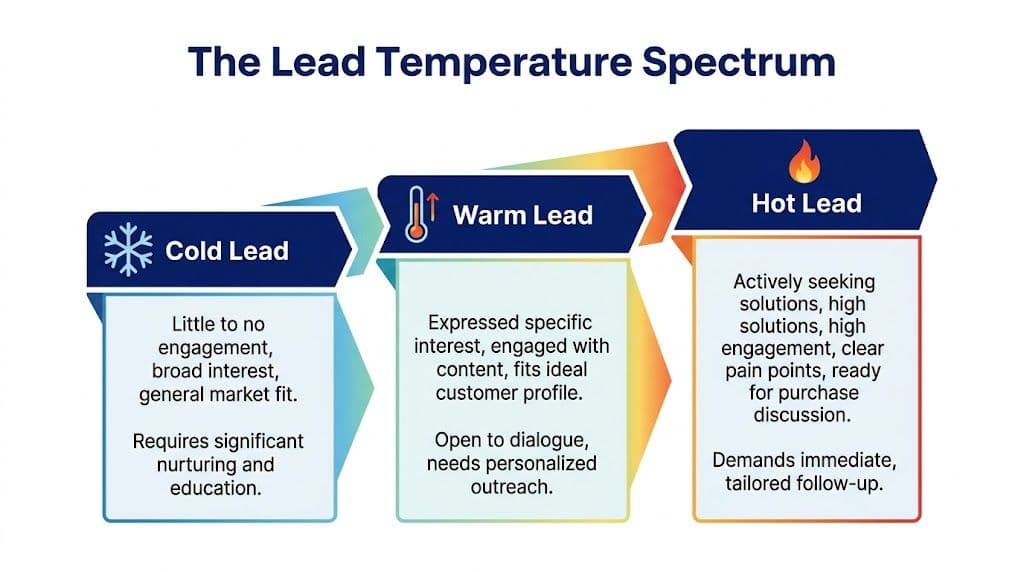 The Lead Temperature Spectrum

Cold Lead

Little to no engagement, broad interest, general market fit.

Requires significant nurturing and education.

Warm Lead

Expressed specific interest, engaged with content, fits ideal customer profile.

Open to dialogue, needs personalized outreach.

Hot Lead

Actively seeking solutions, high solutions, high engagement, clear pain points, ready for purchase discussion.

Demands immediate, tailored follow-up.